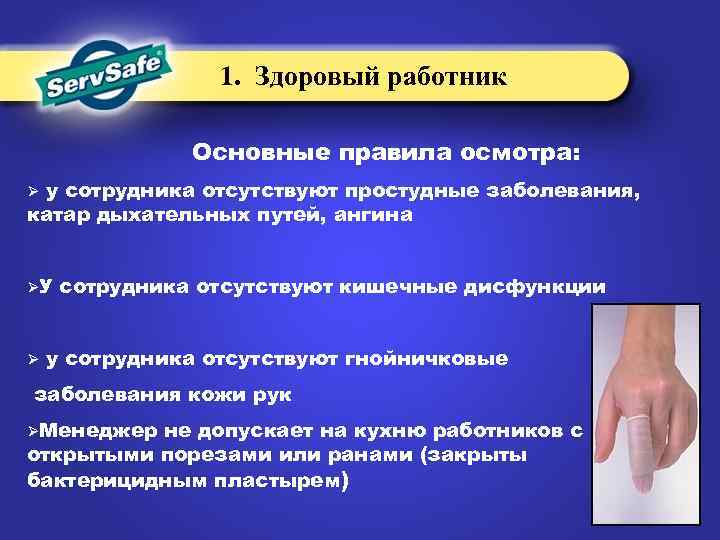 ServSafe®

1. Здоровый работник

Основные правила осмотра:

➢ у сотрудника отсутствуют простудные заболевания, катар дыхательных путей, ангина

➢У сотрудника отсутствуют кишечные дисфункции

➢ у сотрудника отсутствуют гнойничковые

заболевания кожи рук

➢Менеджер не допускает на кухню работников с открытыми порезами или ранами (закрыты бактерицидным пластырем)